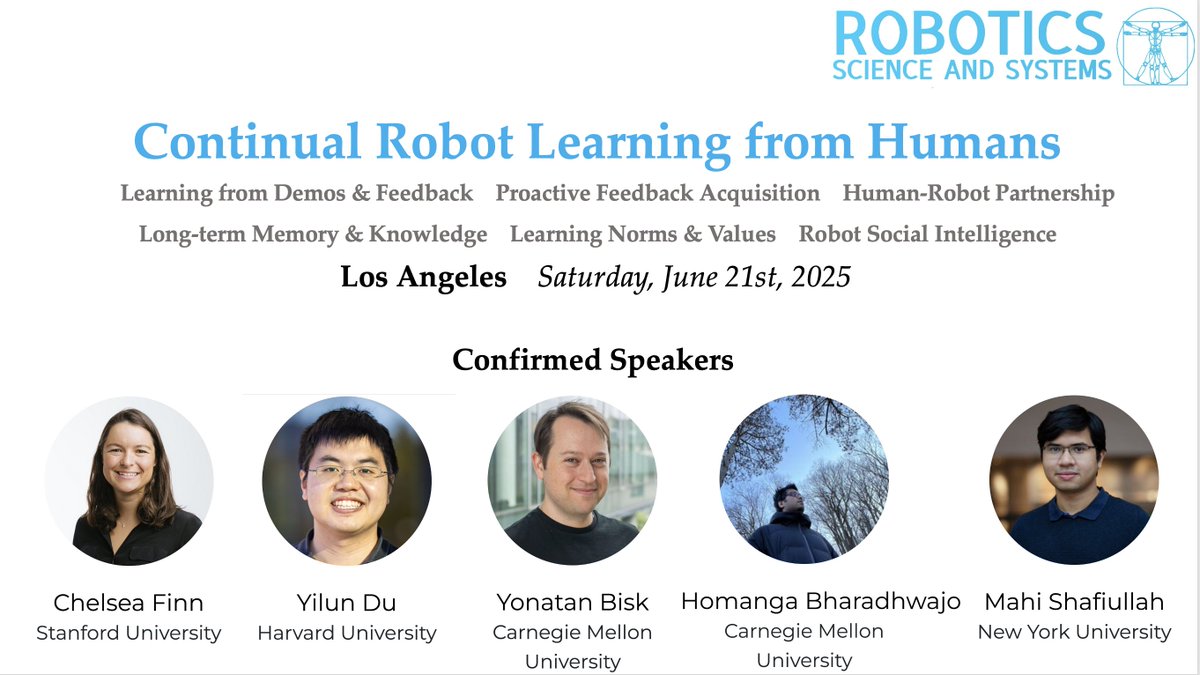 ROBOTICS
SCIENCE AND SYSTEMS

Continual Robot Learning from Humans

Learning from Demos & Feedback Proactive Feedback Acquisition Human-Robot Partnership

Long-term Memory & Knowledge Learning Norms & Values Robot Social Intelligence

Los Angeles Saturday, June 21st, 2025

Confirmed Speakers

Chelsea Finn
Stanford University

Yilun Du
Harvard University

Yonatan Bisk
Carnegie Mellon University

Homanga Bharadhwajo
Carnegie Mellon University

Mahi Shafiullah
New York University